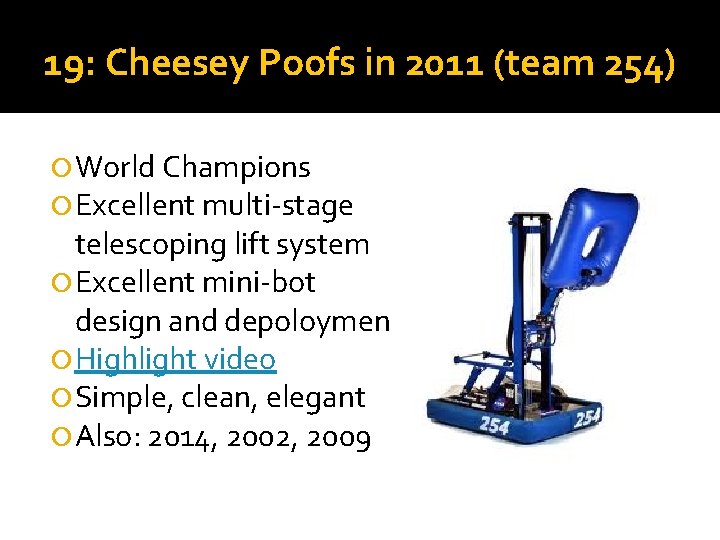 19: Cheesey Poofs in 2011 (team 254)

World Champions
Excellent multi-stage telescoping lift system
Excellent mini-bot design and depoloymen
Highlight video
Simple, clean, elegant
Also: 2014, 2002, 2009

254
254